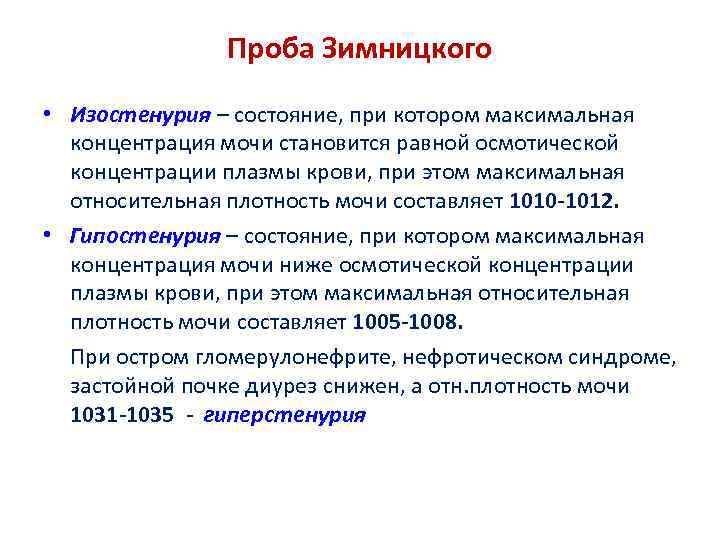 Проба Зимницкого

• Изостенурия – состояние, при котором максимальная концентрация мочи становится равной осмотической концентрации плазмы крови, при этом максимальная относительная плотность мочи составляет 1010-1012.

• Гипостенурия – состояние, при котором максимальная концентрация мочи ниже осмотической концентрации плазмы крови, при этом максимальная относительная плотность мочи составляет 1005-1008.

При остром гломерулонефрите, нефротическом синдроме, застойной почке диурез снижен, а отн.плотность мочи 1031-1035 - гиперстенурия